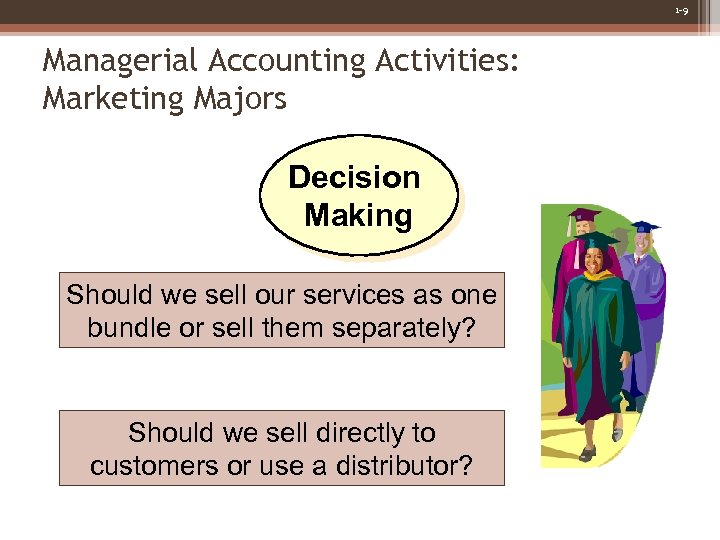 1-9

Managerial Accounting Activities: Marketing Majors

Decision Making

Should we sell our services as one bundle or sell them separately?

Should we sell directly to customers or use a distributor?